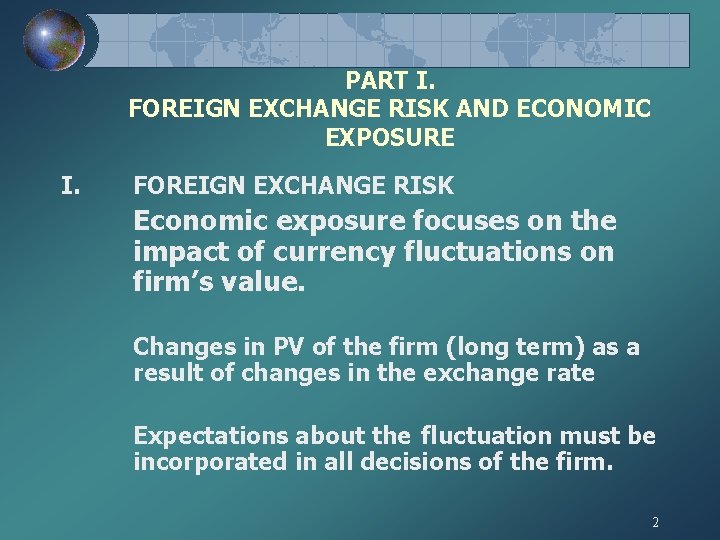 PART I.
FOREIGN EXCHANGE RISK AND ECONOMIC EXPOSURE

I. FOREIGN EXCHANGE RISK

Economic exposure focuses on the impact of currency fluctuations on firm's value.

Changes in PV of the firm (long term) as a result of changes in the exchange rate

Expectations about the fluctuation must be incorporated in all decisions of the firm.

2